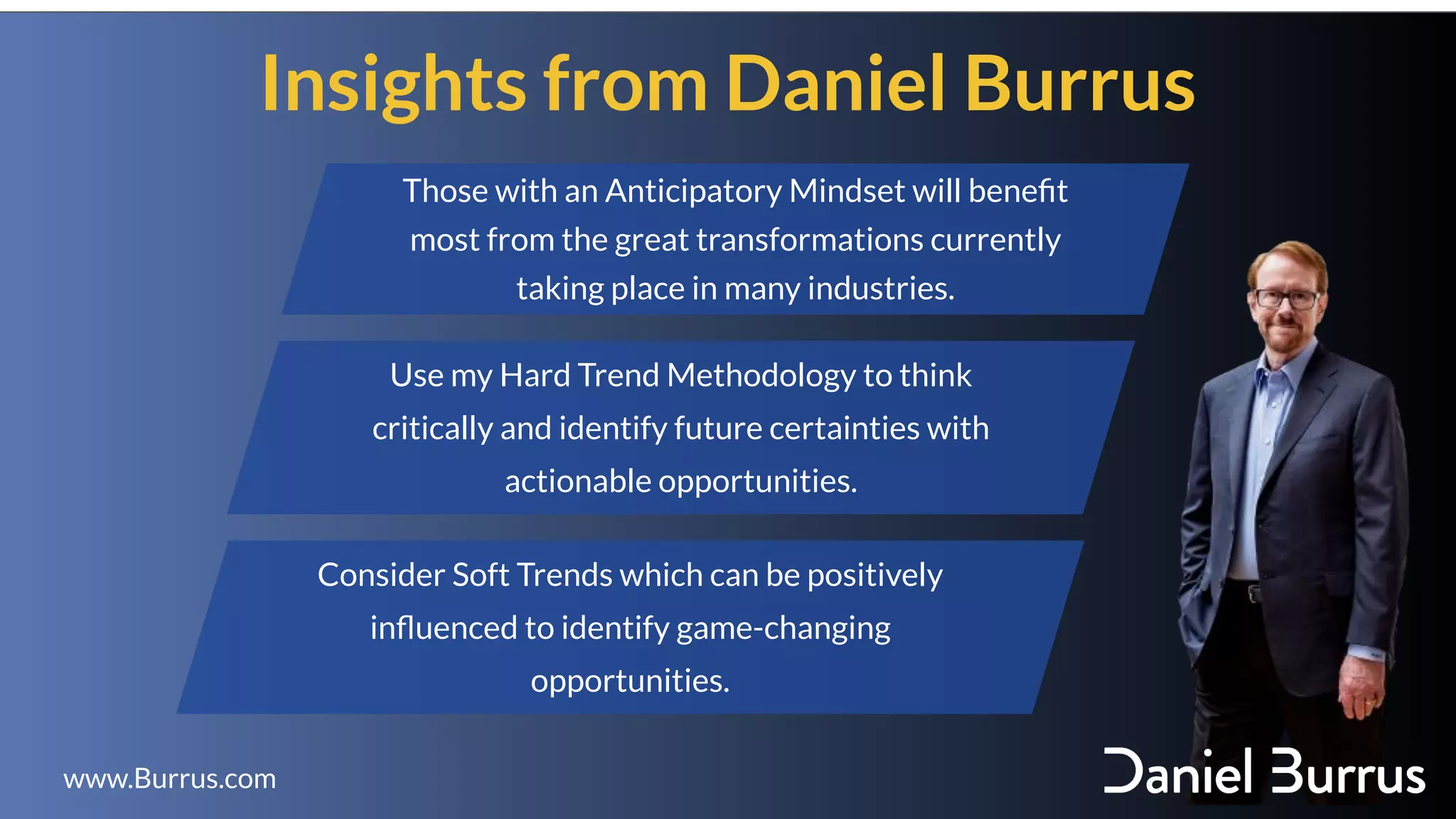 Insights from Daniel Burrus

Those with an Anticipatory Mindset will benefit most from the great transformations currently taking place in many industries.

Use my Hard Trend Methodology to think critically and identify future certainties with actionable opportunities.

Consider Soft Trends which can be positively influenced to identify game-changing opportunities.

www.Burrus.com

Daniel Burrus